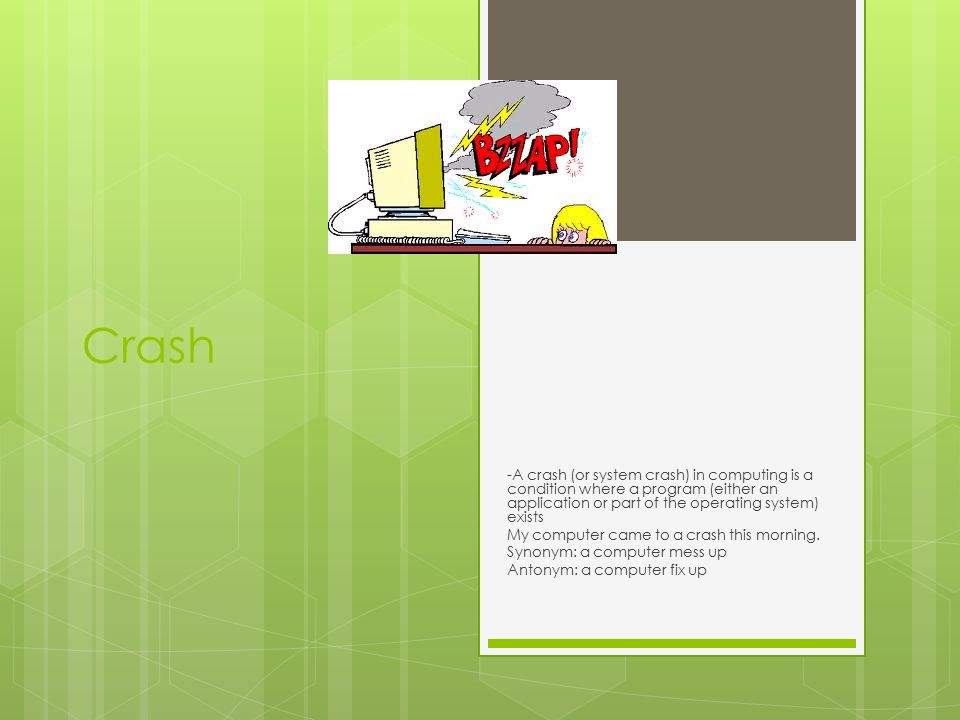 BZZAP!

Crash

-A crash (or system crash) in computing is a condition where a program (either an application or part of the operating system) exists

My computer came to a crash this morning.

Synonym: a computer mess up

Antonym: a computer fix up